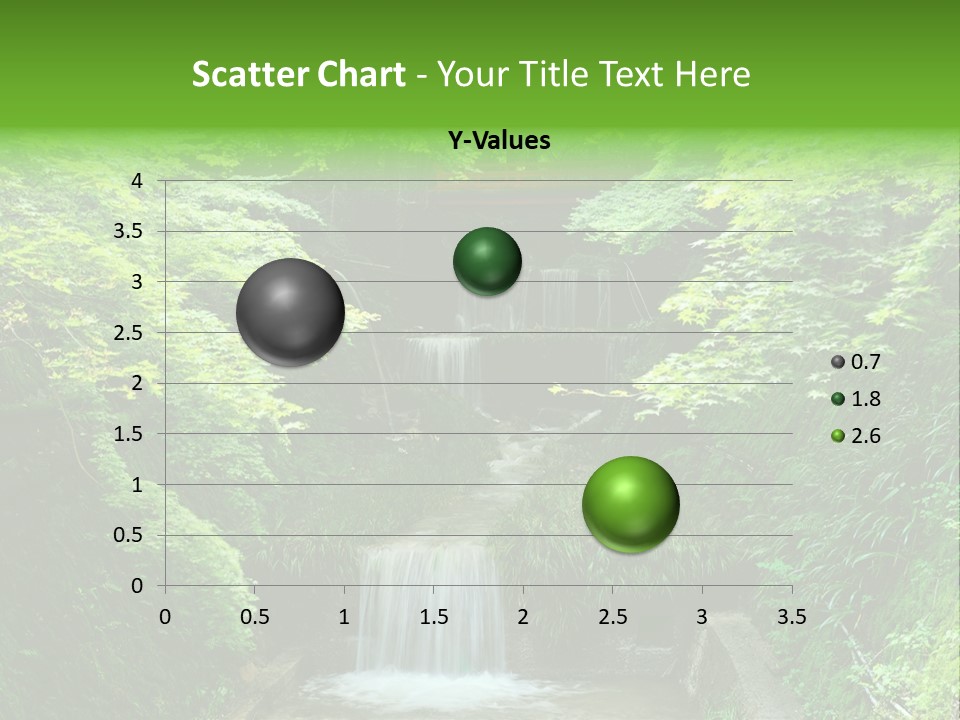 Scatter Chart - Your Title Text Here

Y-Values

4
3.5
3
2.5
2
1.5
1
0.5
0

0 0.5 1 1.5 2 2.5 3 3.5

0.7
1.8
2.6